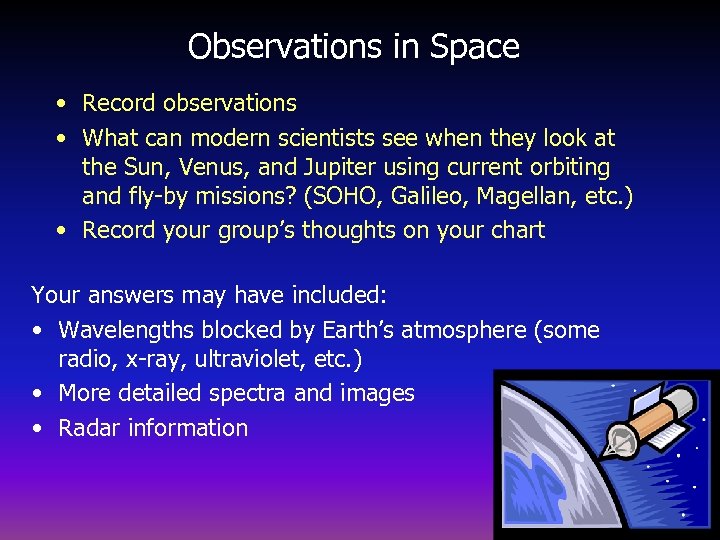 Observations in Space

• Record observations
• What can modern scientists see when they look at the Sun, Venus, and Jupiter using current orbiting and fly-by missions? (SOHO, Galileo, Magellan, etc.)
• Record your group's thoughts on your chart

Your answers may have included:
• Wavelengths blocked by Earth's atmosphere (some radio, x-ray, ultraviolet, etc.)
• More detailed spectra and images
• Radar information